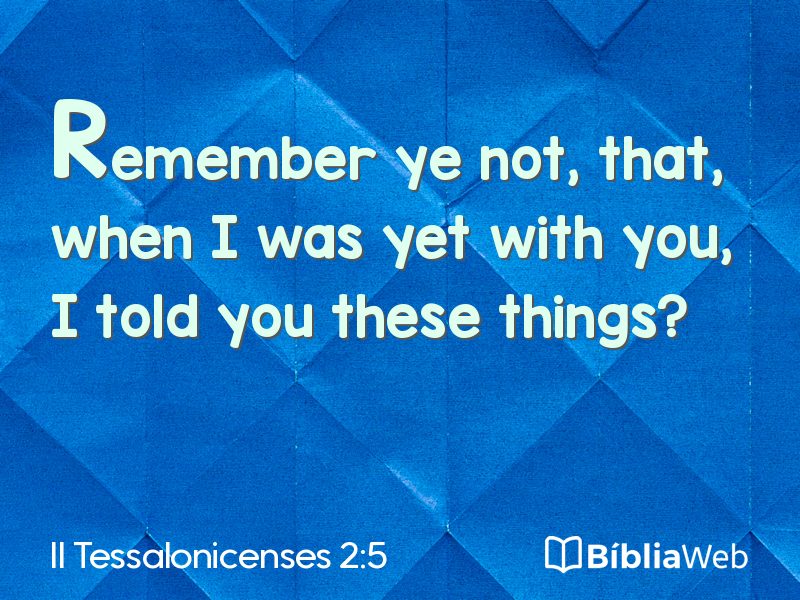 Remember ye not, that, when I was yet with you, I told you these things?

II Tessalonicenses 2:5

BíbliaWeb